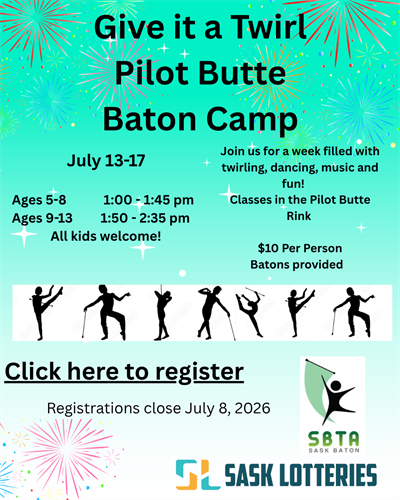 Give it a Twirl
Pilot Butte
Baton Camp

July 13-17

Ages 5-8 1:00 - 1:45 pm
Ages 9-13 1:50 - 2:35 pm
All kids welcome!

Join us for a week filled with twirling, dancing, music and fun!
Classes in the Pilot Butte Rink

$10 Per Person
Batons provided

Click here to register

Registrations close July 8, 2026

SBTA
SASK BATON

SASK LOTTERIES